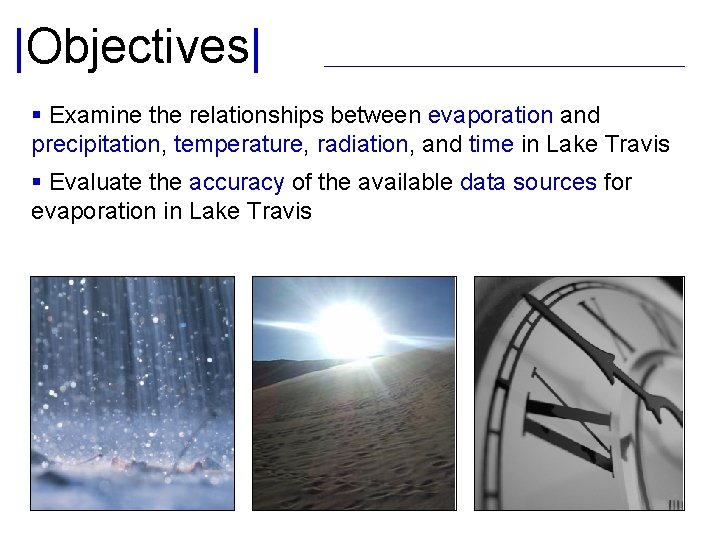 |Objectives|

▪ Examine the relationships between evaporation and precipitation, temperature, radiation, and time in Lake Travis

▪ Evaluate the accuracy of the available data sources for evaporation in Lake Travis